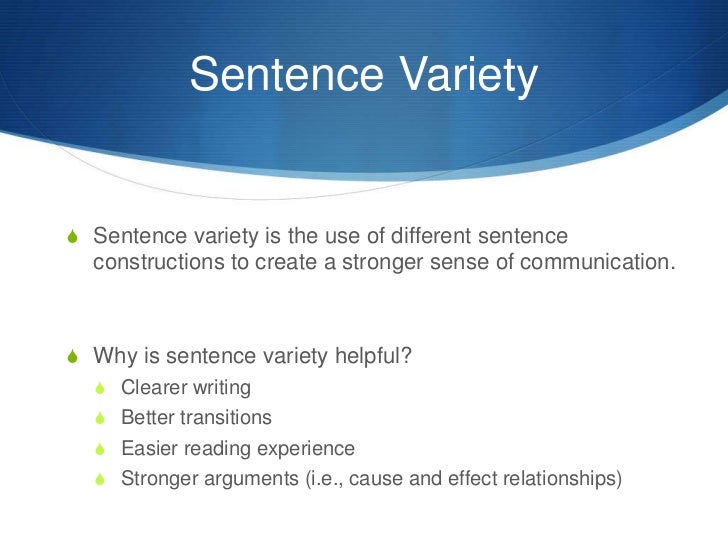 Sentence Variety

Sentence variety is the use of different sentence constructions to create a stronger sense of communication.

Why is sentence variety helpful?

Clearer writing

Better transitions

Easier reading experience

Stronger arguments (i.e., cause and effect relationships)